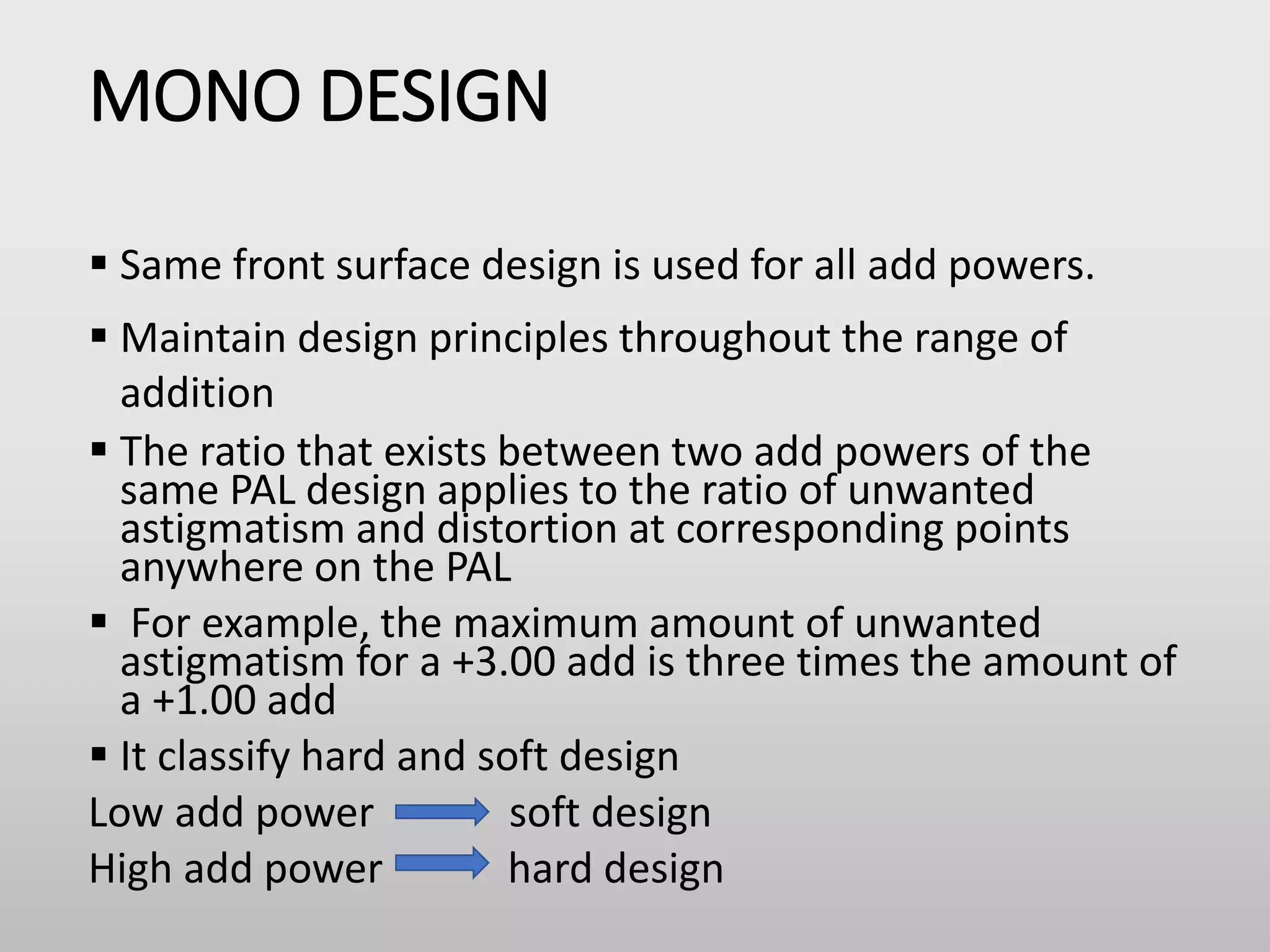 MONO DESIGN

▪ Same front surface design is used for all add powers.

▪ Maintain design principles throughout the range of addition

▪ The ratio that exists between two add powers of the same PAL design applies to the ratio of unwanted astigmatism and distortion at corresponding points anywhere on the PAL

▪ For example, the maximum amount of unwanted astigmatism for a +3.00 add is three times the amount of a +1.00 add

▪ It classify hard and soft design

Low add power → soft design

High add power → hard design